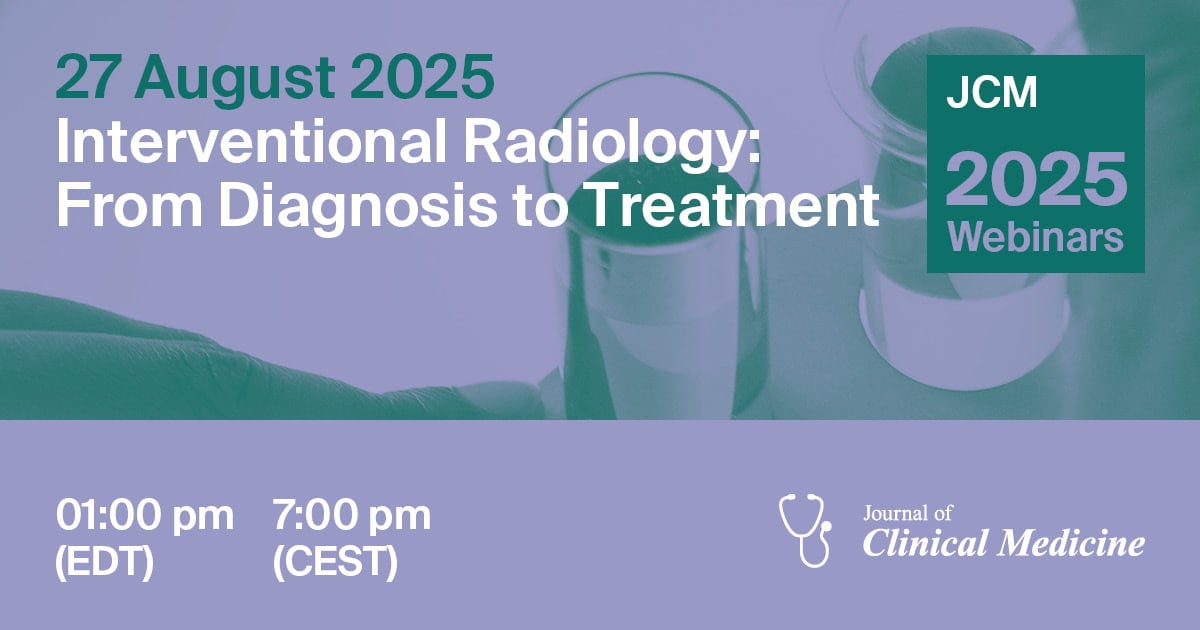 27 August 2025
Interventional Radiology: From Diagnosis to Treatment

JCM
2025
Webinars

01:00 pm (EDT)

7:00 pm (CEST)

Journal of Clinical Medicine